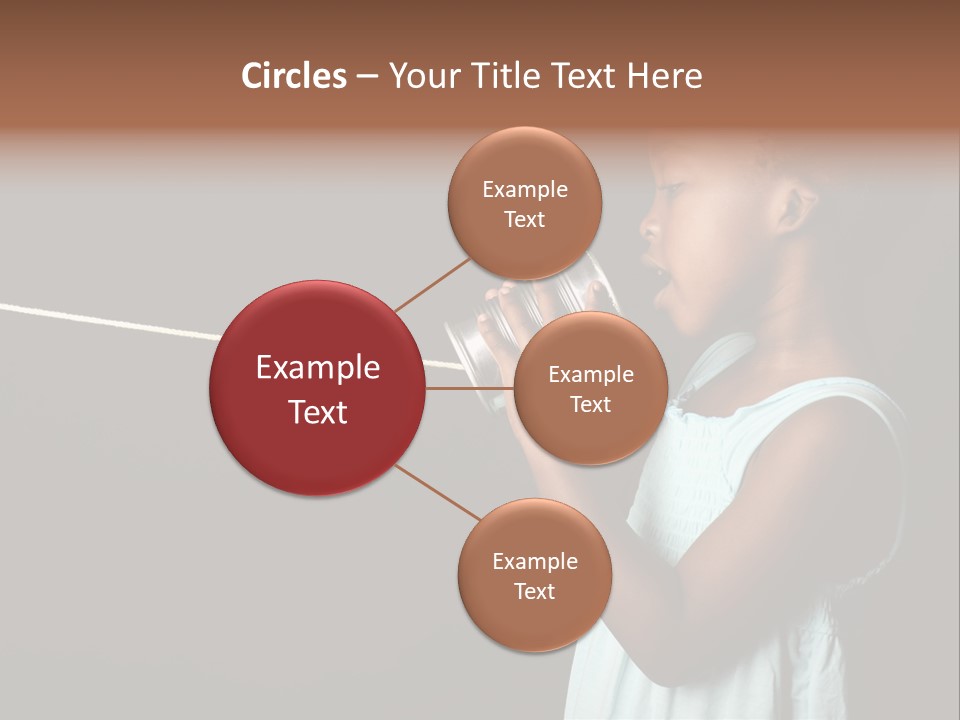 Circles – Your Title Text Here

Example Text

Example Text

Example Text

Example Text